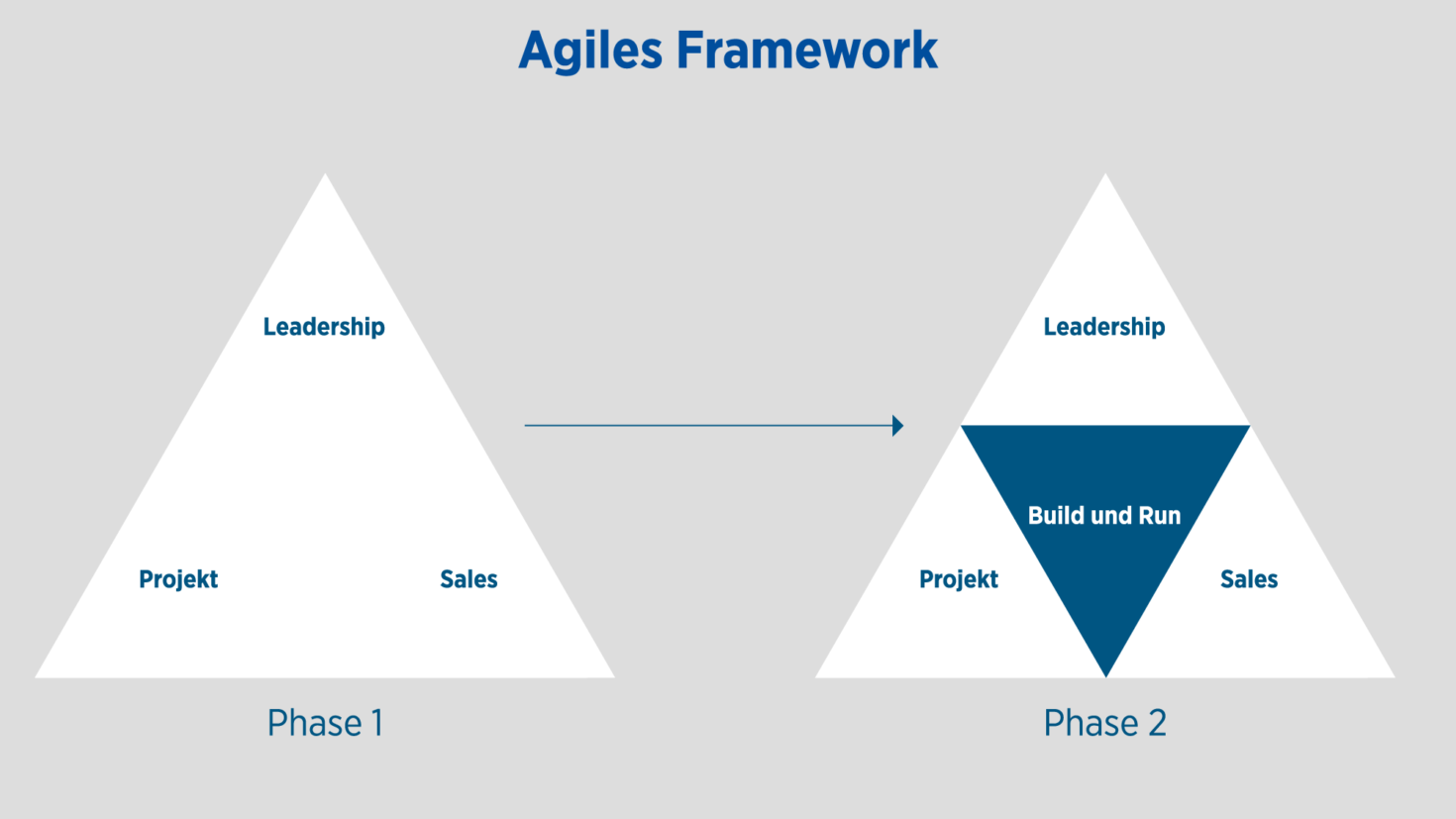 Agiles Framework

Leadership

Projekt

Sales

Phase 1

Leadership

Build und Run

Projekt

Sales

Phase 2